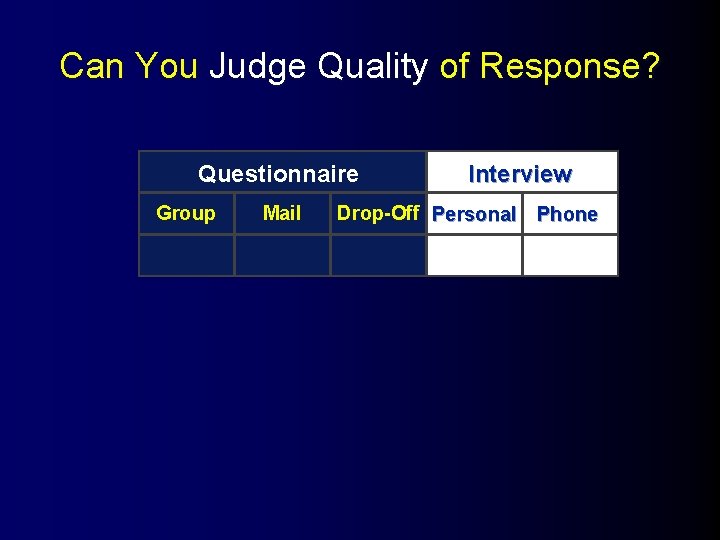 Can You Judge Quality of Response?

| Questionnaire | | | Interview | |
|---|---|---|---|---|
| Group | Mail | Drop-Off | Personal | Phone |
| | | | | |